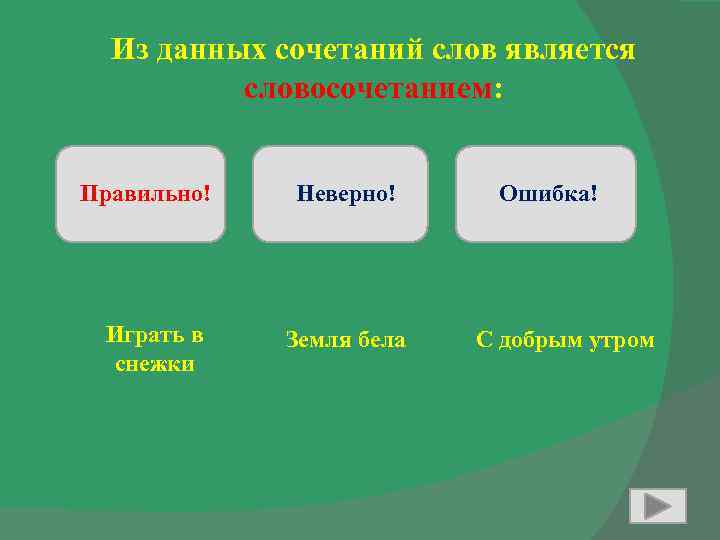 Из данных сочетаний слов является словосочетанием:

Правильно!

Неверно!

Ошибка!

Играть в снежки

Земля бела

С добрым утром